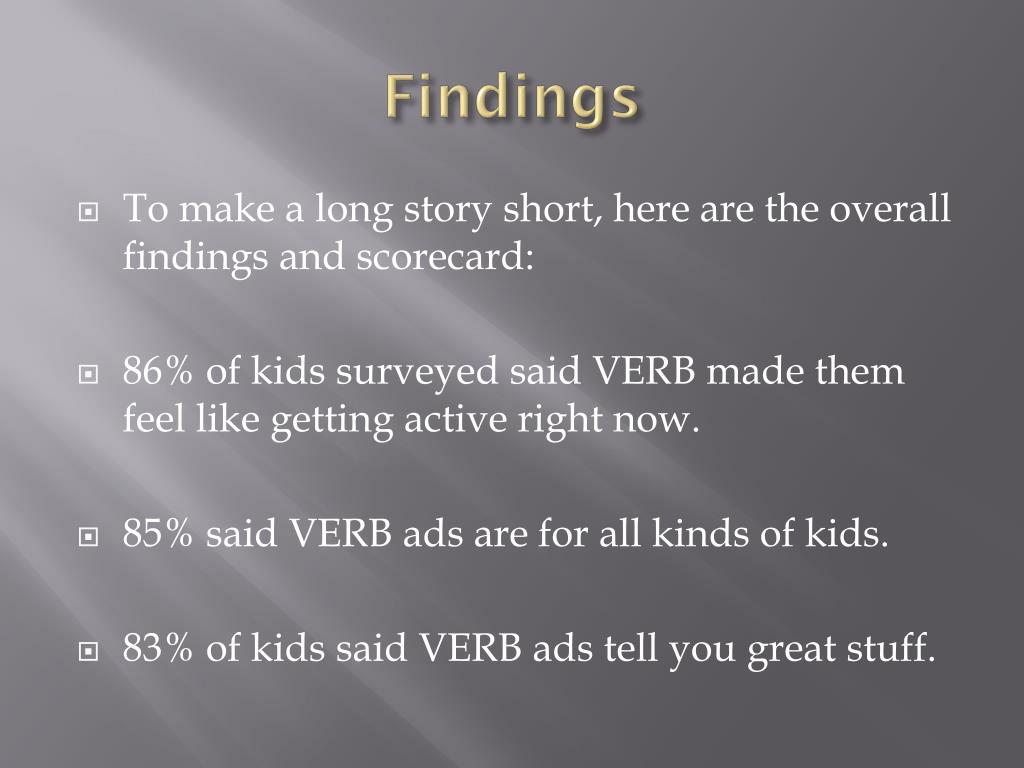 Findings

To make a long story short, here are the overall findings and scorecard:

86% of kids surveyed said VERB made them feel like getting active right now.

85% said VERB ads are for all kinds of kids.

83% of kids said VERB ads tell you great stuff.